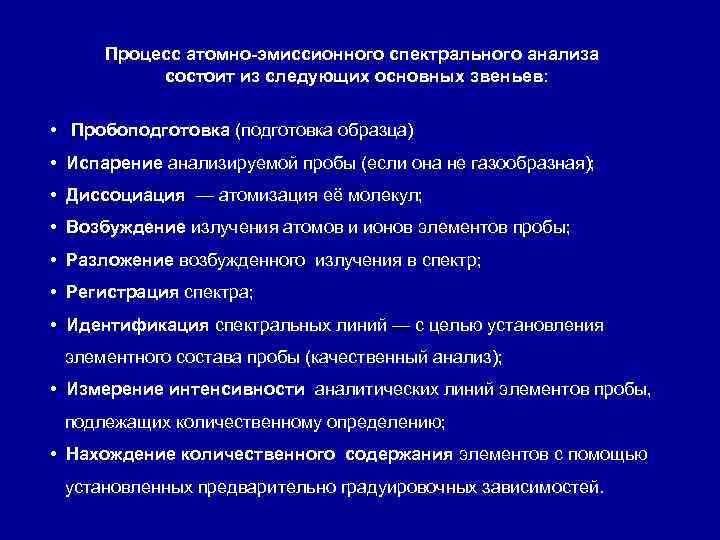 Процесс атомно-эмиссионного спектрального анализа состоит из следующих основных звеньев:

• Пробоподготовка (подготовка образца)
• Испарение анализируемой пробы (если она не газообразная);
• Диссоциация — атомизация её молекул;
• Возбуждение излучения атомов и ионов элементов пробы;
• Разложение возбужденного излучения в спектр;
• Регистрация спектра;
• Идентификация спектральных линий — с целью установления элементного состава пробы (качественный анализ);
• Измерение интенсивности аналитических линий элементов пробы, подлежащих количественному определению;
• Нахождение количественного содержания элементов с помощью установленных предварительно градуировочных зависимостей.